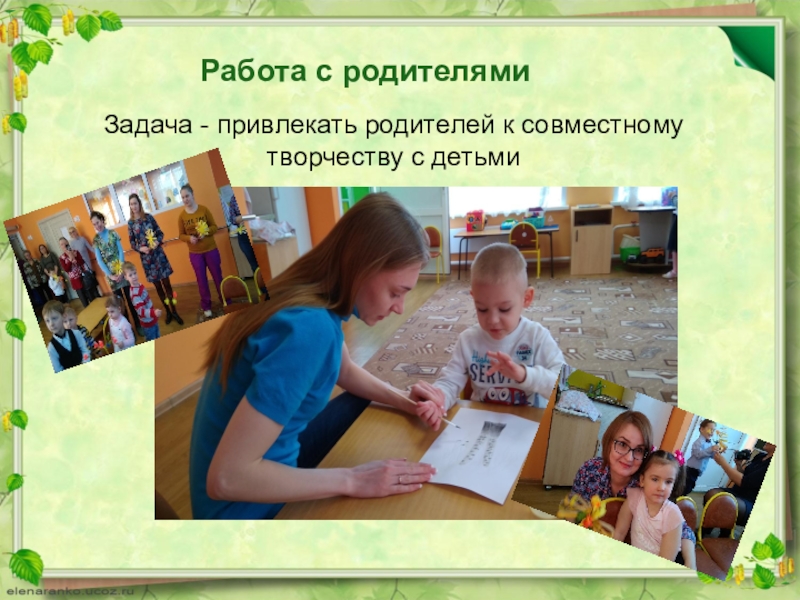 Работа с родителями

Задача - привлекать родителей к совместному творчеству с детьми

SERVI

elenaranko.ucoz.ru